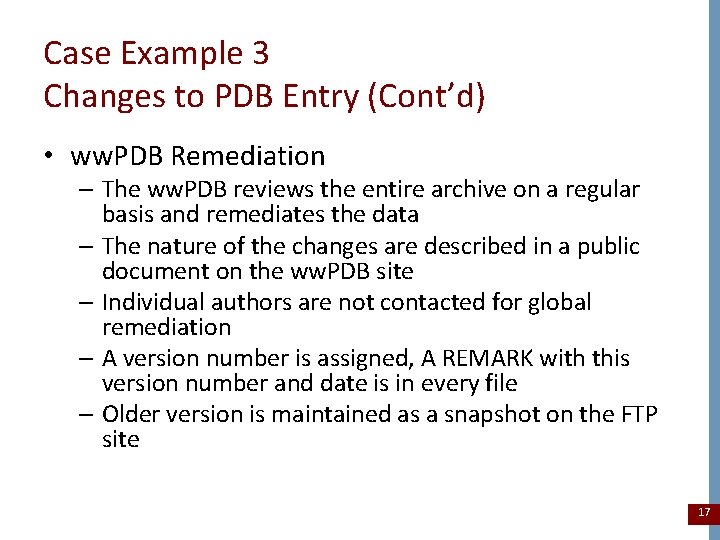 Case Example 3
Changes to PDB Entry (Cont'd)

• wwPDB Remediation
– The wwPDB reviews the entire archive on a regular basis and remediates the data
– The nature of the changes are described in a public document on the wwPDB site
– Individual authors are not contacted for global remediation
– A version number is assigned, A REMARK with this version number and date is in every file
– Older version is maintained as a snapshot on the FTP site

17